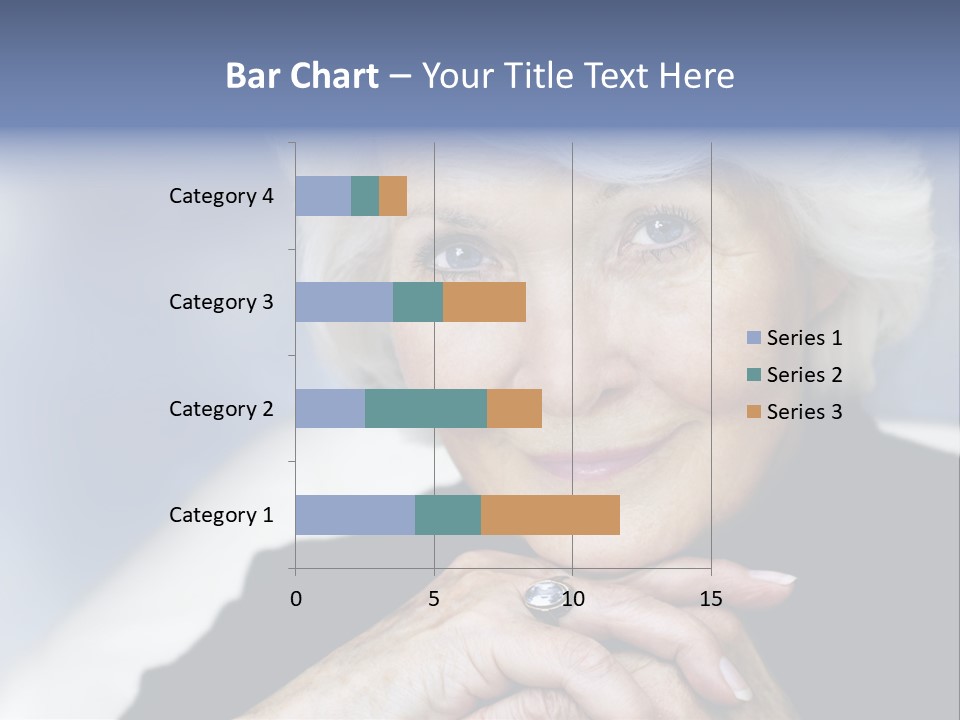 Bar Chart – Your Title Text Here

Category 4
Category 3
Category 2
Category 1

0
5
10
15

Series 1
Series 2
Series 3